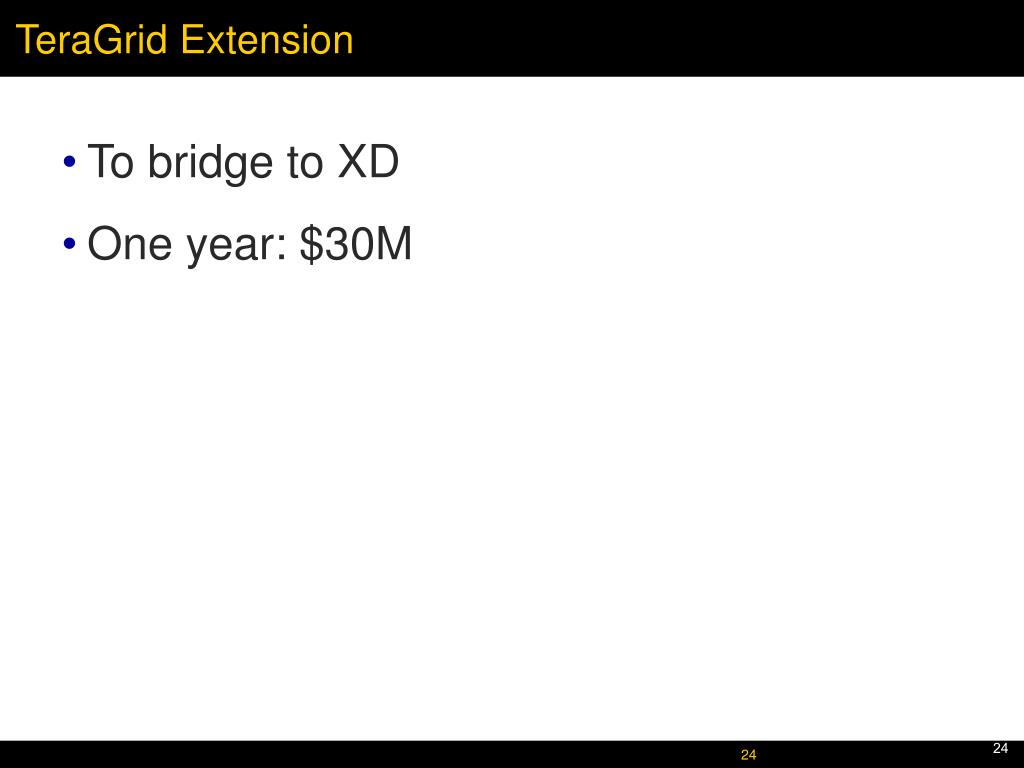 TeraGrid Extension

• To bridge to XD
• One year: \$30M

24

24